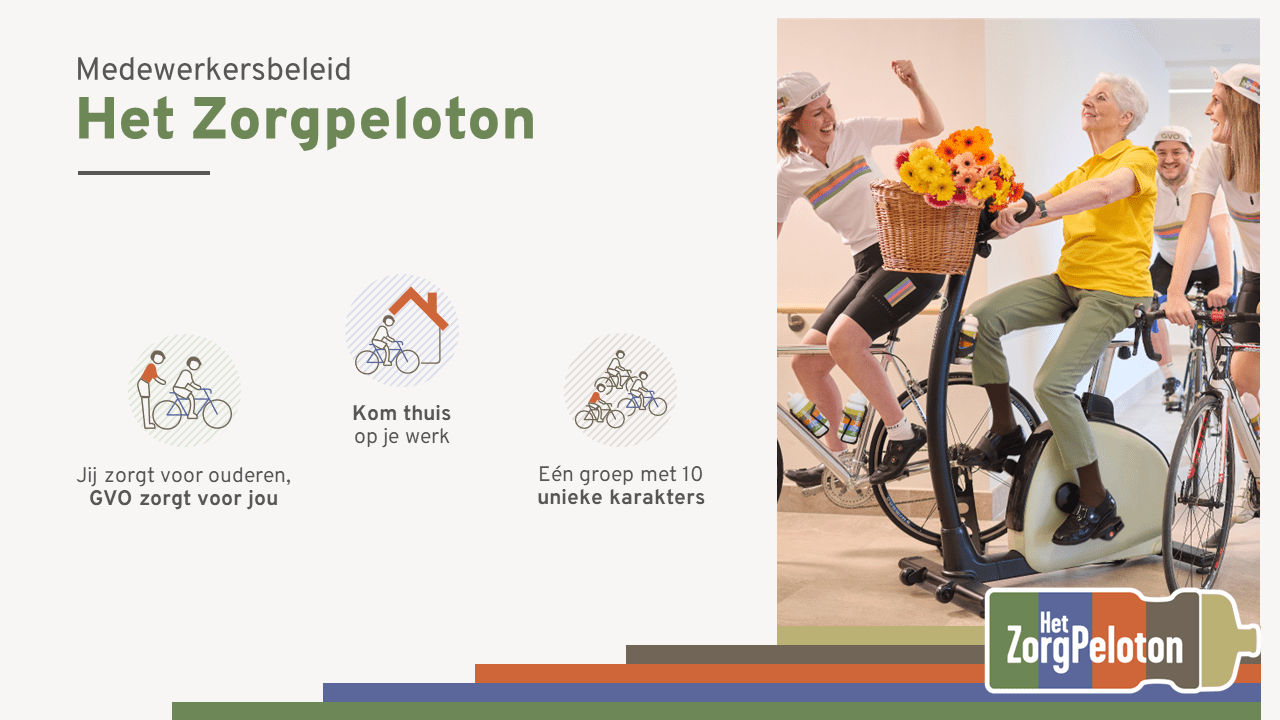 Medewerkersbeleid
Het Zorgpeloton

Jij zorgt voor ouderen,
GVO zorgt voor jou

Kom thuis
op je werk

Eén groep met 10
unieke karakters

GVO

Het ZorgPeloton